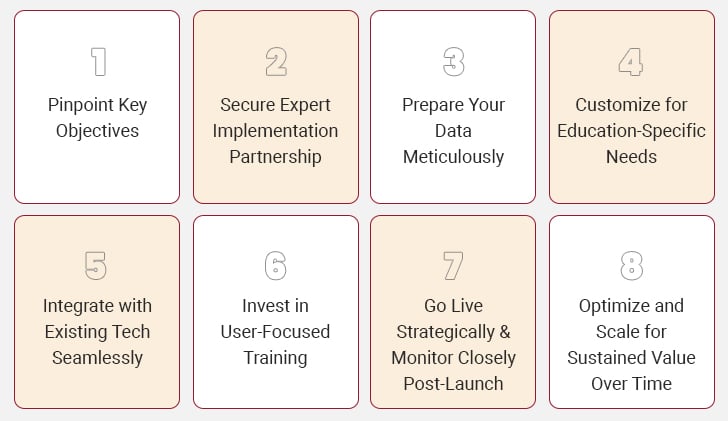 1

Pinpoint Key Objectives

2

Secure Expert Implementation Partnership

3

Prepare Your Data Meticulously

4

Customize for Education-Specific Needs

5

Integrate with Existing Tech Seamlessly

6

Invest in User-Focused Training

7

Go Live Strategically & Monitor Closely Post-Launch

8

Optimize and Scale for Sustained Value Over Time